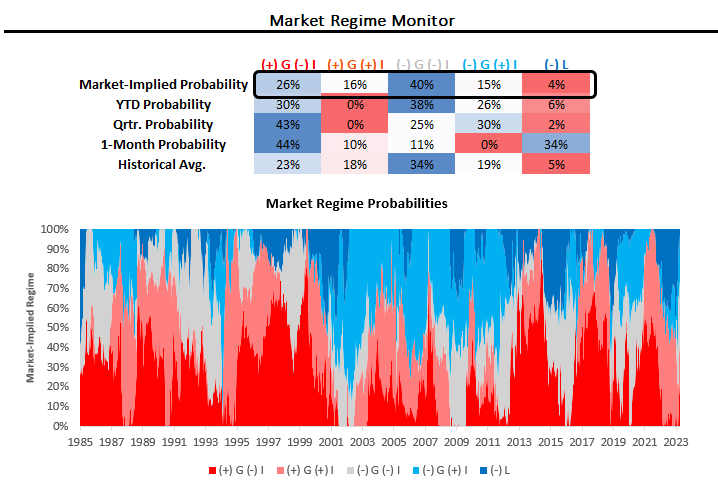 Market Regime Monitor

| | (+) G (-) I | (+) G (+) I | (-) G (-) I | (-) G (+) I | (-) L |
|---|---|---|---|---|---|
| Market-Implied Probability | 26% | 16% | 40% | 15% | 4% |
| YTD Probability | 30% | 0% | 38% | 26% | 6% |
| Qrtr. Probability | 43% | 0% | 25% | 30% | 2% |
| 1-Month Probability | 44% | 10% | 11% | 0% | 34% |
| Historical Avg. | 23% | 18% | 34% | 19% | 5% |

Market Regime Probabilities

Market-Implied Regime

100%
90%
80%
70%
60%
50%
40%
30%
20%
10%
0%

1985 1987 1989 1991 1993 1995 1997 1999 2001 2003 2005 2007 2009 2011 2013 2015 2017 2019 2021 2023

(+) G (-) I (+) G (+) I (-) G (-) I (-) G (+) I (-) L